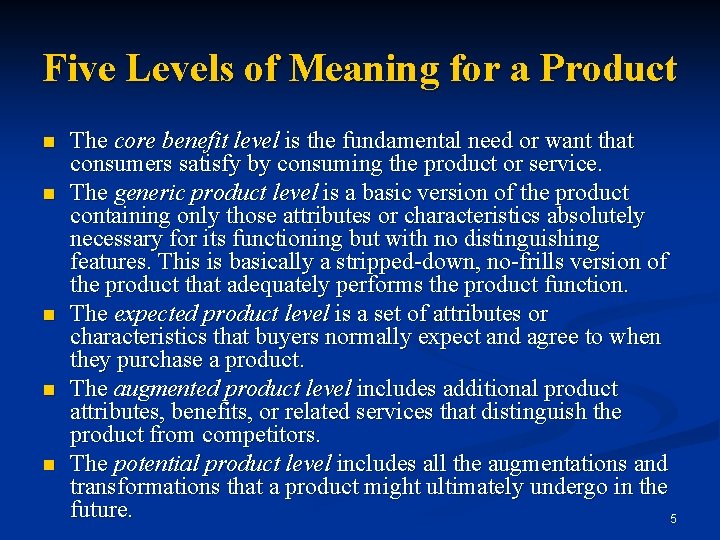 Five Levels of Meaning for a Product

- The core benefit level is the fundamental need or want that consumers satisfy by consuming the product or service.
- The generic product level is a basic version of the product containing only those attributes or characteristics absolutely necessary for its functioning but with no distinguishing features. This is basically a stripped-down, no-frills version of the product that adequately performs the product function.
- The expected product level is a set of attributes or characteristics that buyers normally expect and agree to when they purchase a product.
- The augmented product level includes additional product attributes, benefits, or related services that distinguish the product from competitors.
- The potential product level includes all the augmentations and transformations that a product might ultimately undergo in the future.

5